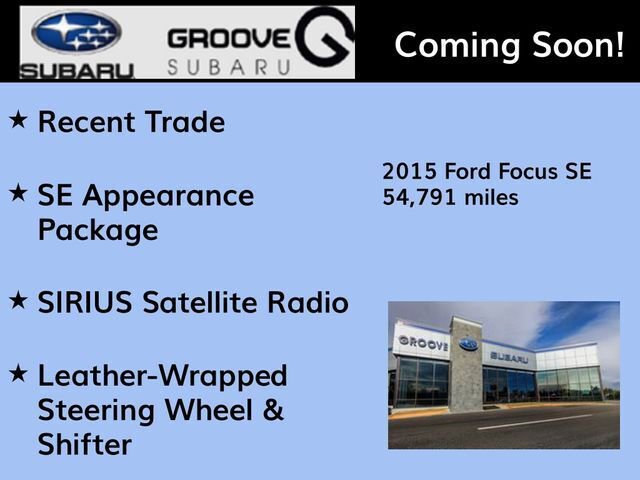 SUBARU

GROOVE SUBARU

Coming Soon!

★ Recent Trade

★ SE Appearance Package

★ SIRIUS Satellite Radio

★ Leather-Wrapped Steering Wheel & Shifter

2015 Ford Focus SE
54,791 miles

GROOVE

SUBARU